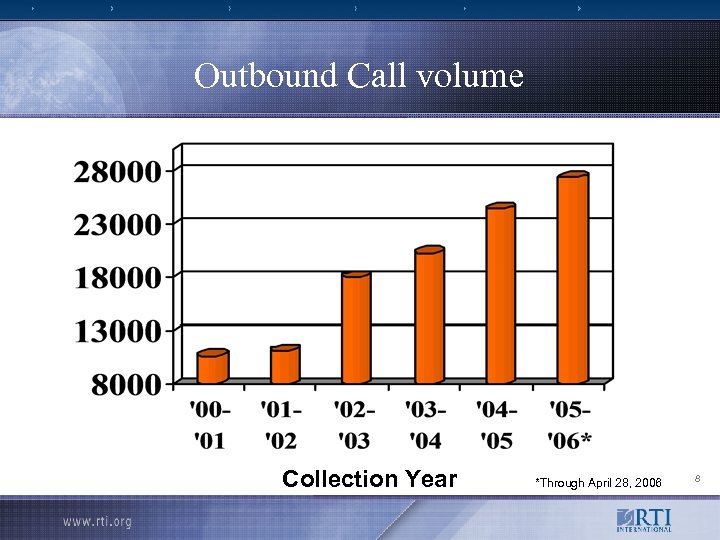 Outbound Call volume

28000
23000
18000
13000
8000

'00-'01
'01-'02
'02-'03
'03-'04
'04-'05
'05-'06*

Collection Year

*Through April 28, 2006

8

www.rti.org

RTI INTERNATIONAL